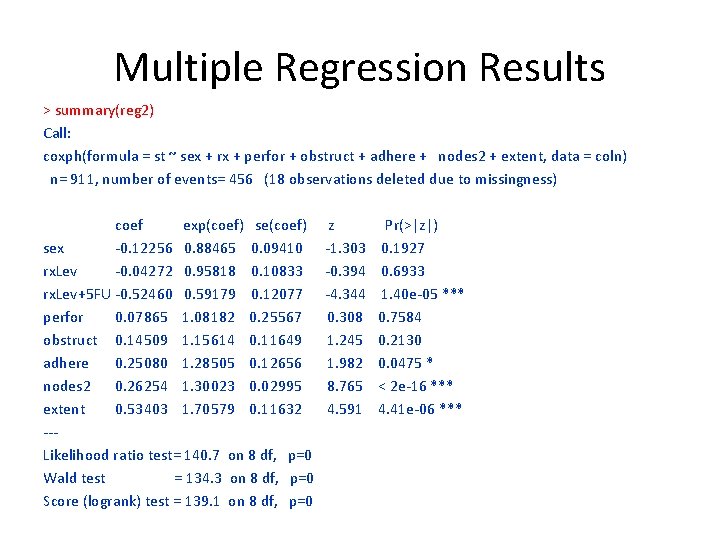 Multiple Regression Results

> summary(reg2)
Call:
coxph(formula = st ~ sex + rx + perfor + obstruct + adhere + nodes2 + extent, data = coln)
n= 911, number of events= 456 (18 observations deleted due to missingness)

| | coef | exp(coef) | se(coef) | z | Pr(>\|z\|) |
|---|---|---|---|---|---|
| sex | -0.12256 | 0.88465 | 0.09410 | -1.303 | 0.1927 |
| rxLev | -0.04272 | 0.95818 | 0.10833 | -0.394 | 0.6933 |
| rxLev+5FU | -0.52460 | 0.59179 | 0.12077 | -4.344 | 1.40e-05 *** |
| perfor | 0.07865 | 1.08182 | 0.25567 | 0.308 | 0.7584 |
| obstruct | 0.14509 | 1.15614 | 0.11649 | 1.245 | 0.2130 |
| adhere | 0.25080 | 1.28505 | 0.12656 | 1.982 | 0.0475 * |
| nodes2 | 0.26254 | 1.30023 | 0.02995 | 8.765 | < 2e-16 *** |
| extent | 0.53403 | 1.70579 | 0.11632 | 4.591 | 4.41e-06 *** |

---
Likelihood ratio test= 140.7 on 8 df, p=0
Wald test = 134.3 on 8 df, p=0
Score (logrank) test = 139.1 on 8 df, p=0